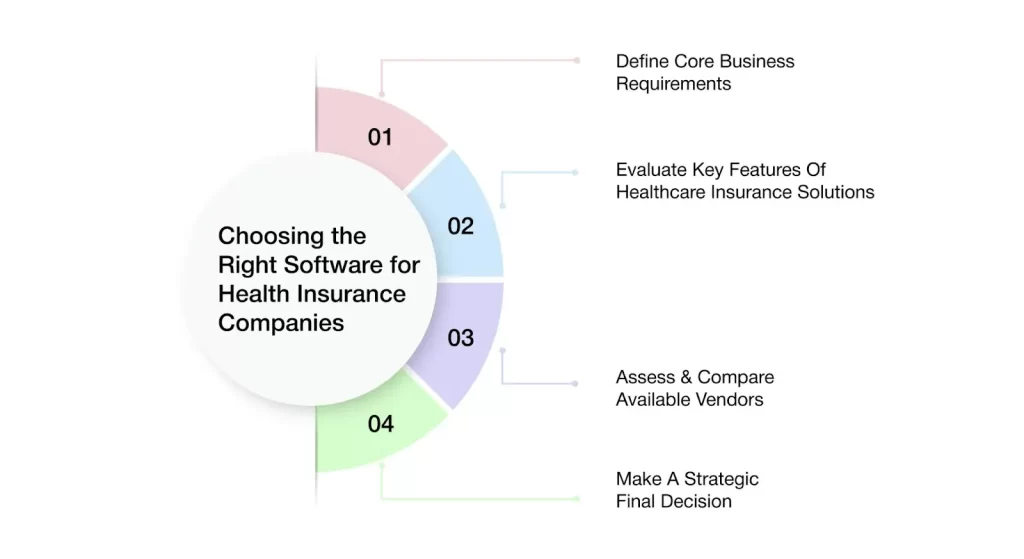 Choosing the Right Software for Health Insurance Companies

01

Define Core Business Requirements

02

Evaluate Key Features Of Healthcare Insurance Solutions

03

Assess & Compare Available Vendors

04

Make A Strategic Final Decision